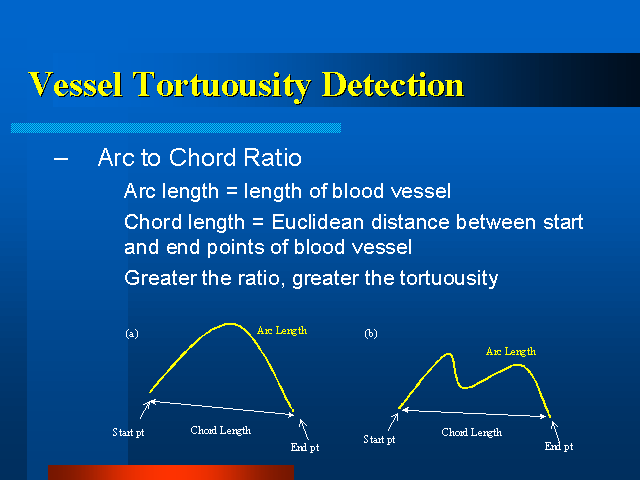 Vessel Tortuousity Detection

– Arc to Chord Ratio

Arc length = length of blood vessel

Chord length = Euclidean distance between start and end points of blood vessel

Greater the ratio, greater the tortuousity

(a)

Arc Length

Start pt

Chord Length

End pt

(b)

Arc Length

Start pt

Chord Length

End pt